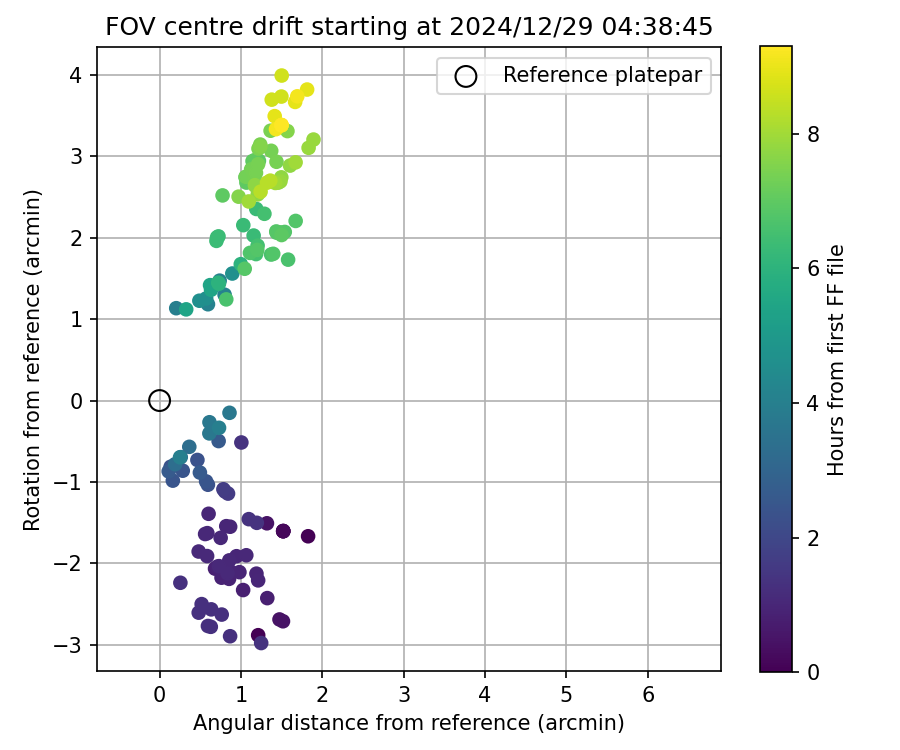 FOV centre drift starting at 2024/12/29 04:38:45

Reference platepar

Rotation from reference (arcmin)

4
3
2
1
0
−1
−2
−3

0 1 2 3 4 5 6

Angular distance from reference (arcmin)

Hours from first FF file

8
6
4
2
0